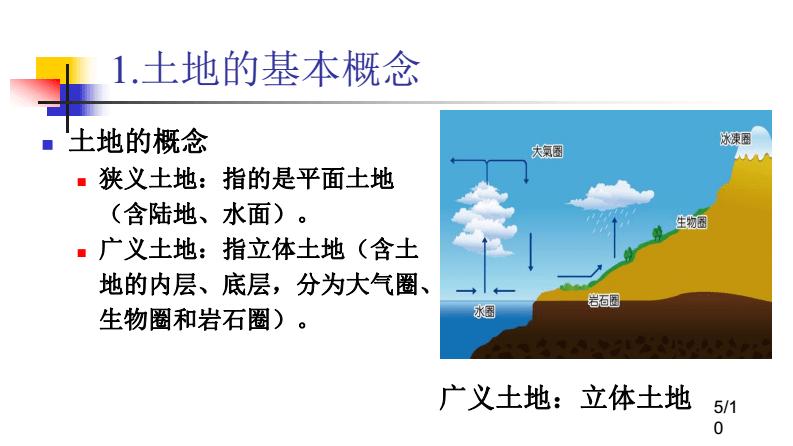 1.土地的基本概念

土地的概念

狭义土地：指的是平面土地（含陆地、水面）。

广义土地：指立体土地（含土地的内层、底层，分为大气圈、生物圈和岩石圈）。

大氣圈

冰凍圈

生物圈

岩石圈

水圈

广义土地：立体土地

5/10